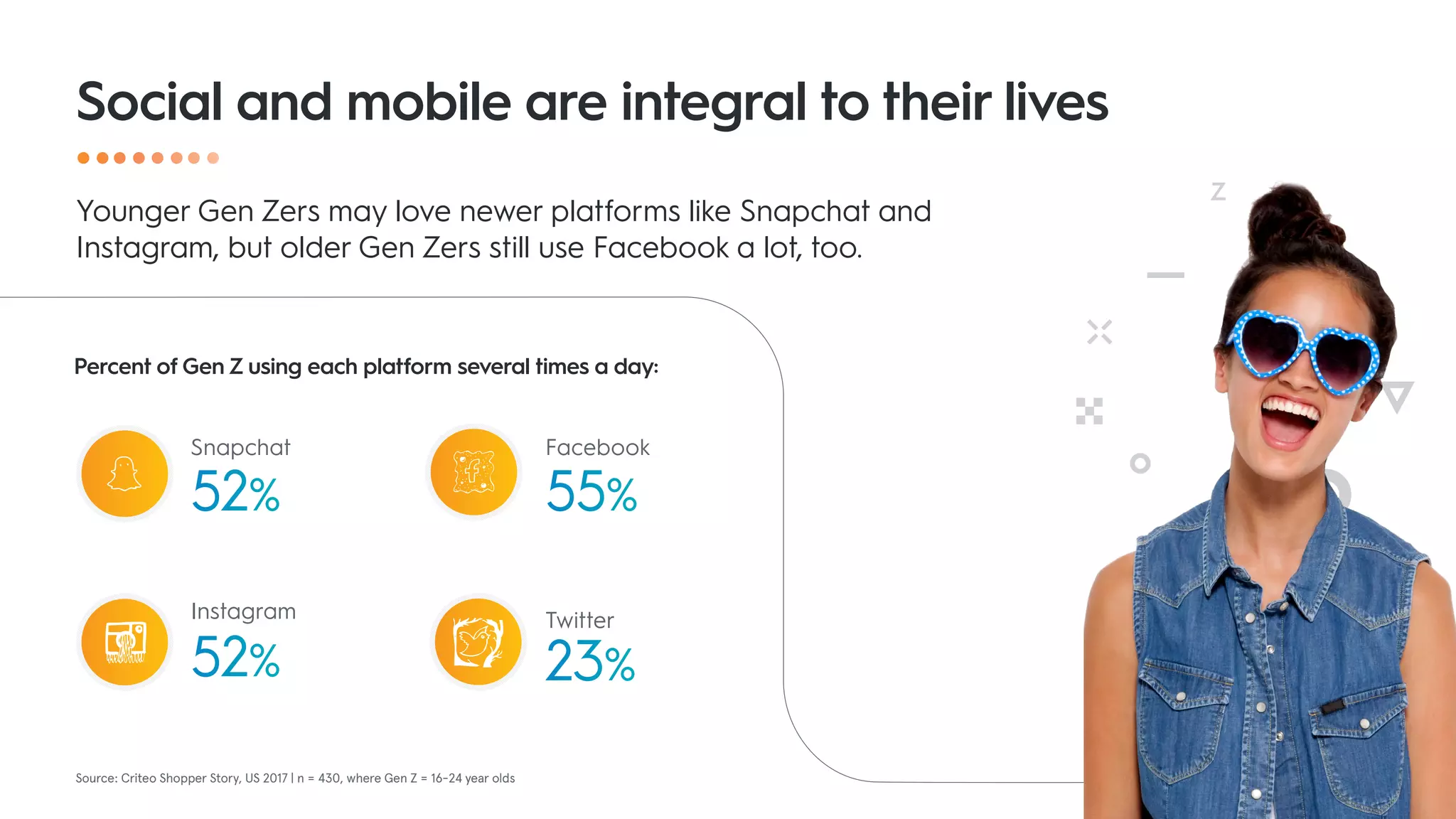 Social and mobile are integral to their lives

Younger Gen Zers may love newer platforms like Snapchat and Instagram, but older Gen Zers still use Facebook a lot, too.

Percent of Gen Z using each platform several times a day:

Snapchat
52%

Facebook
55%

Instagram
52%

Twitter
23%

Source: Criteo Shopper Story, US 2017 | n = 430, where Gen Z = 16-24 year olds

Z